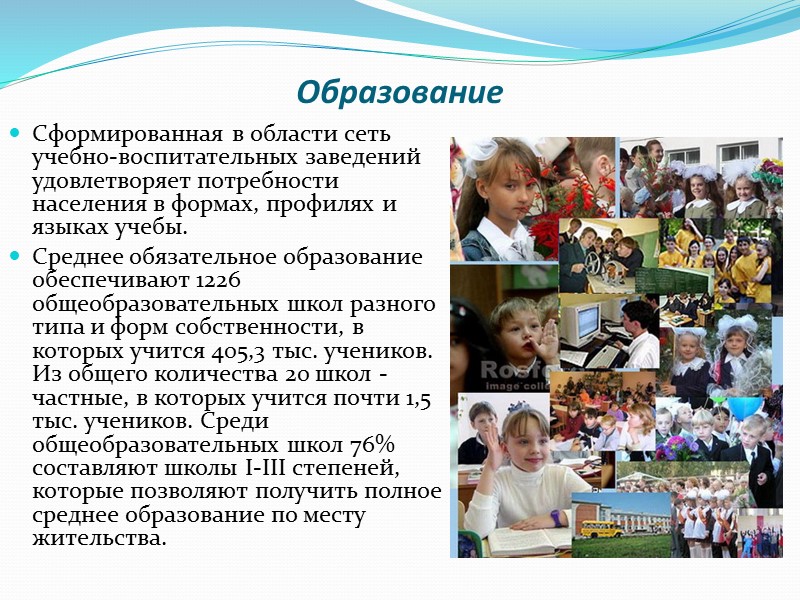 Образование

Сформированная в области сеть учебно-воспитательных заведений удовлетворяет потребности населения в формах, профилях и языках учебы.

Среднее обязательное образование обеспечивают 1226 общеобразовательных школ разного типа и форм собственности, в которых учится 405,3 тыс. учеников. Из общего количества 20 школ - частные, в которых учится почти 1,5 тыс. учеников. Среди общеобразовательных школ 76% составляют школы I-III степеней, которые позволяют получить полное среднее образование по месту жительства.

Rosfo
image colle